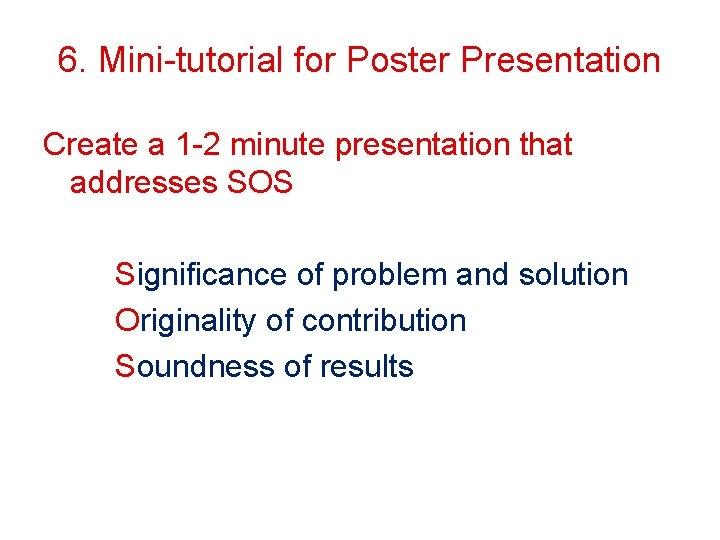 6. Mini-tutorial for Poster Presentation

Create a 1-2 minute presentation that addresses SOS

Significance of problem and solution
Originality of contribution
Soundness of results